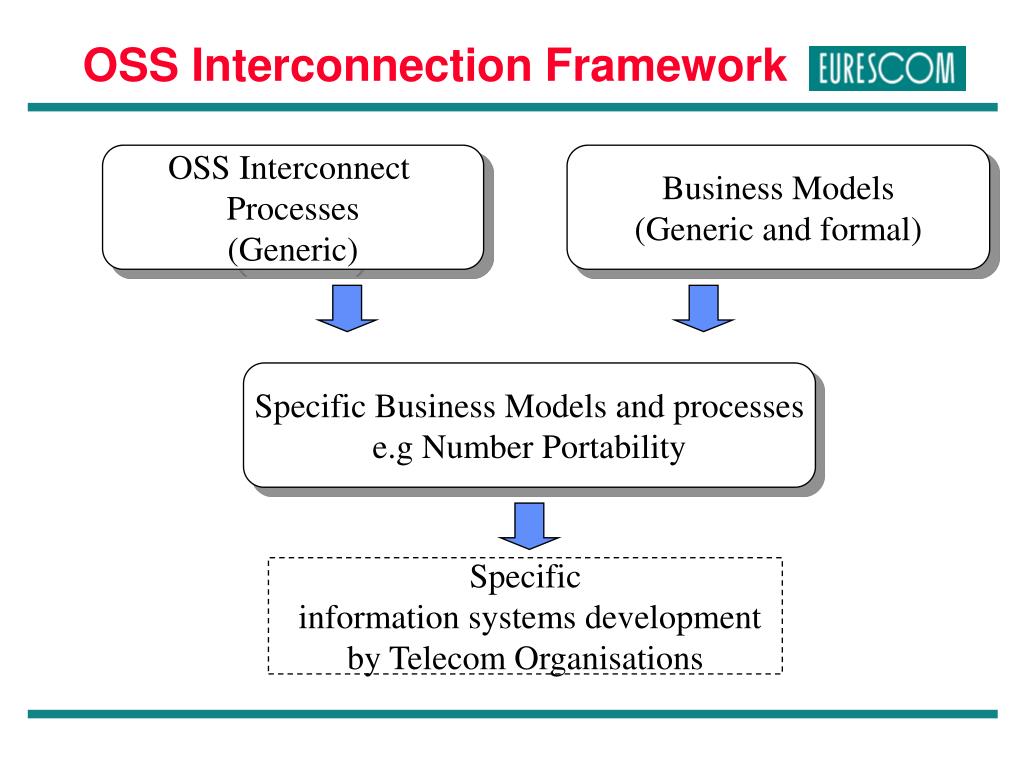 OSS Interconnection Framework

EURESCOM

OSS Interconnect Processes (Generic)

Business Models (Generic and formal)

Specific Business Models and processes e.g Number Portability

Specific information systems development by Telecom Organisations